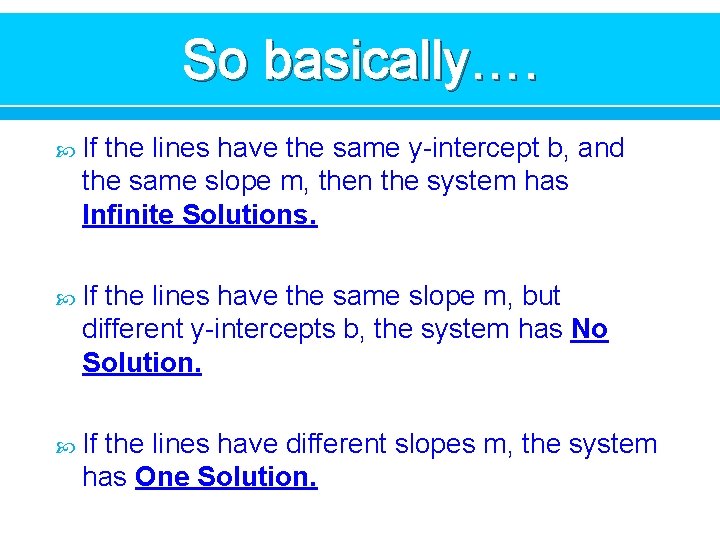 So basically….

If the lines have the same y-intercept b, and the same slope m, then the system has Infinite Solutions.

If the lines have the same slope m, but different y-intercepts b, the system has No Solution.

If the lines have different slopes m, the system has One Solution.